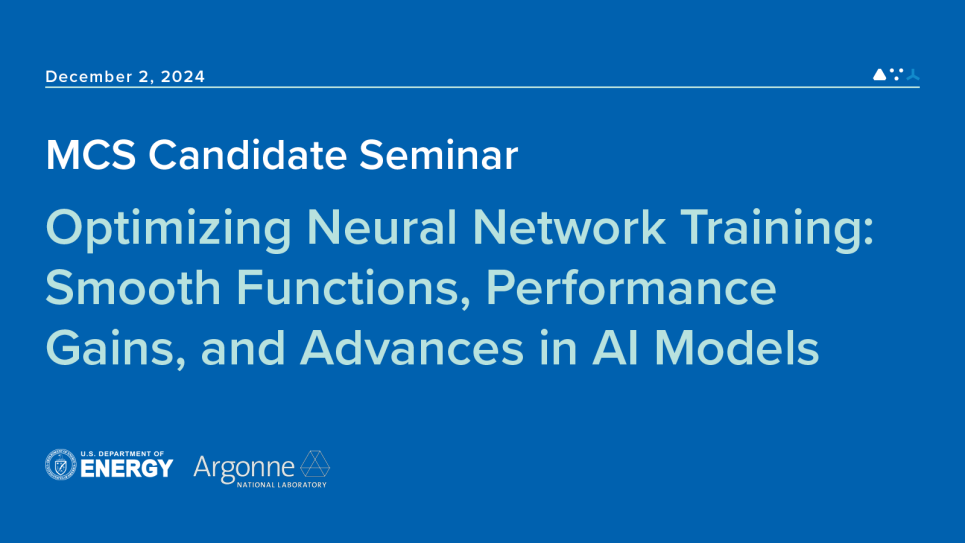 December 2, 2024

MCS Candidate Seminar

Optimizing Neural Network Training: Smooth Functions, Performance Gains, and Advances in AI Models

U.S. DEPARTMENT OF ENERGY

Argonne NATIONAL LABORATORY